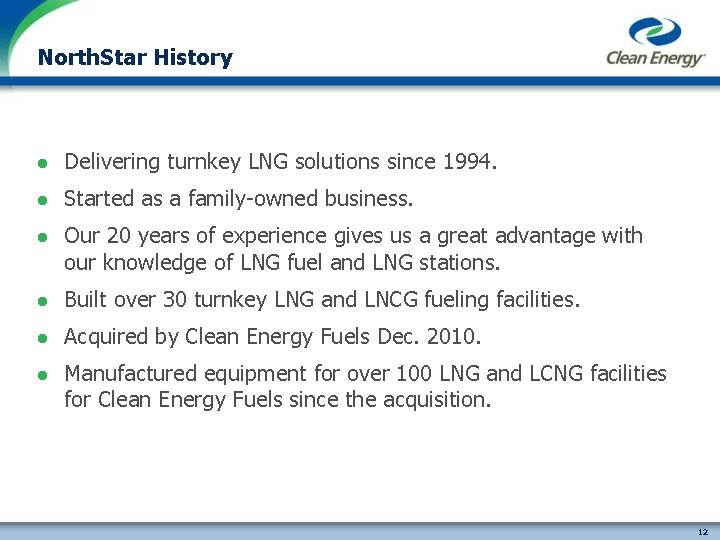 NorthStar History

Clean Energy

- Delivering turnkey LNG solutions since 1994.
- Started as a family-owned business.
- Our 20 years of experience gives us a great advantage with our knowledge of LNG fuel and LNG stations.
- Built over 30 turnkey LNG and LNCG fueling facilities.
- Acquired by Clean Energy Fuels Dec. 2010.
- Manufactured equipment for over 100 LNG and LCNG facilities for Clean Energy Fuels since the acquisition.

12